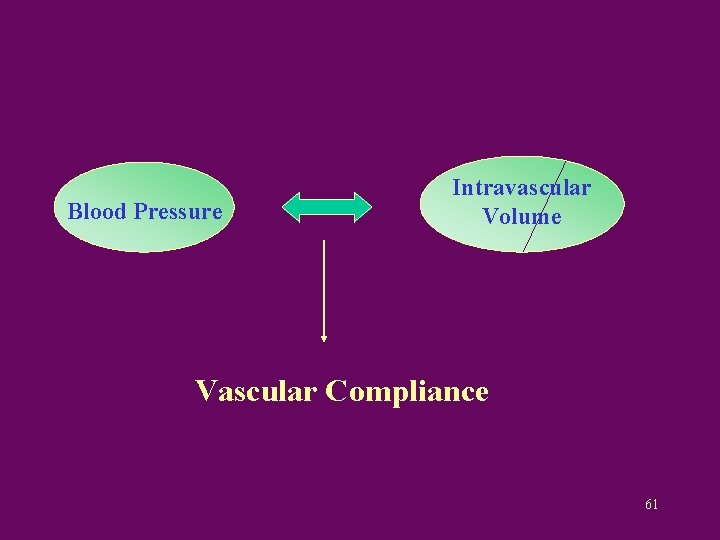 Blood Pressure

Intravascular Volume

Vascular Compliance

61